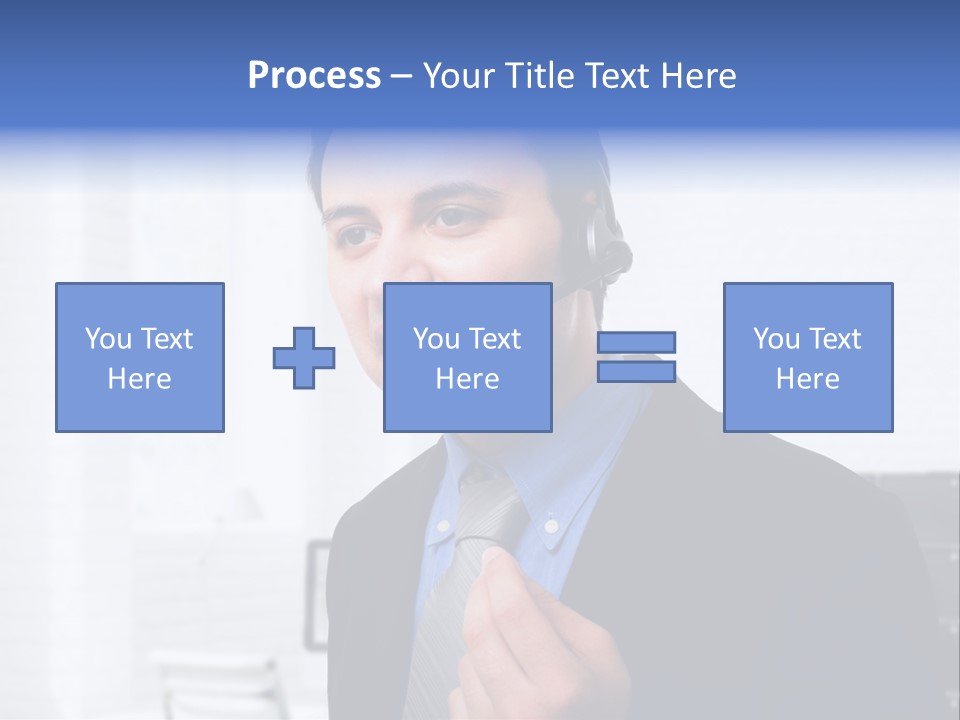 Process – Your Title Text Here

You Text Here

You Text Here

You Text Here